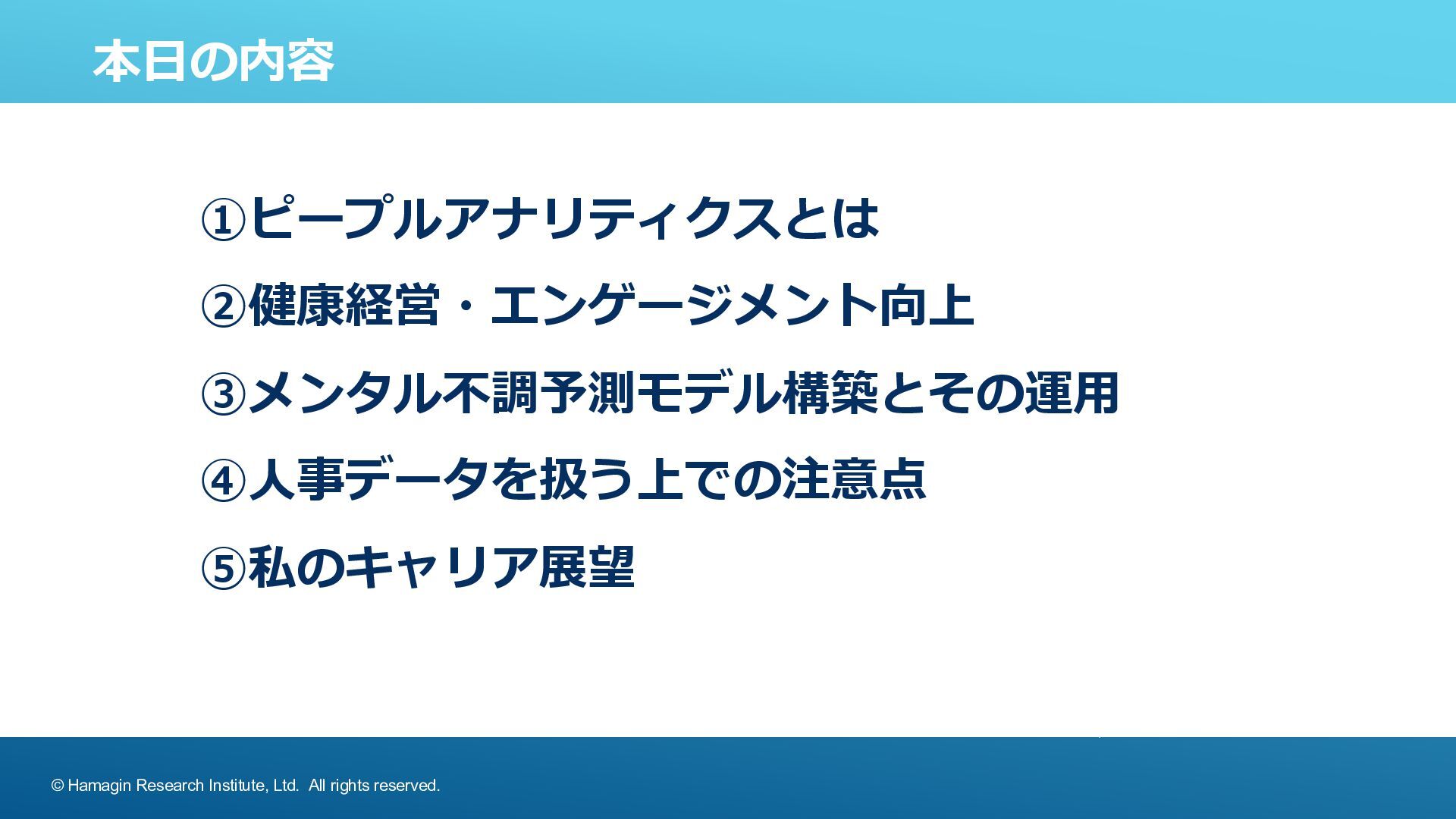 本日の内容

①ピープルアナリティクスとは

②健康経営・エンゲージメント向上

③メンタル不調予測モデル構築とその運用

④人事データを扱う上での注意点

⑤私のキャリア展望

© Hamagin Research Institute, Ltd. All rights reserved.